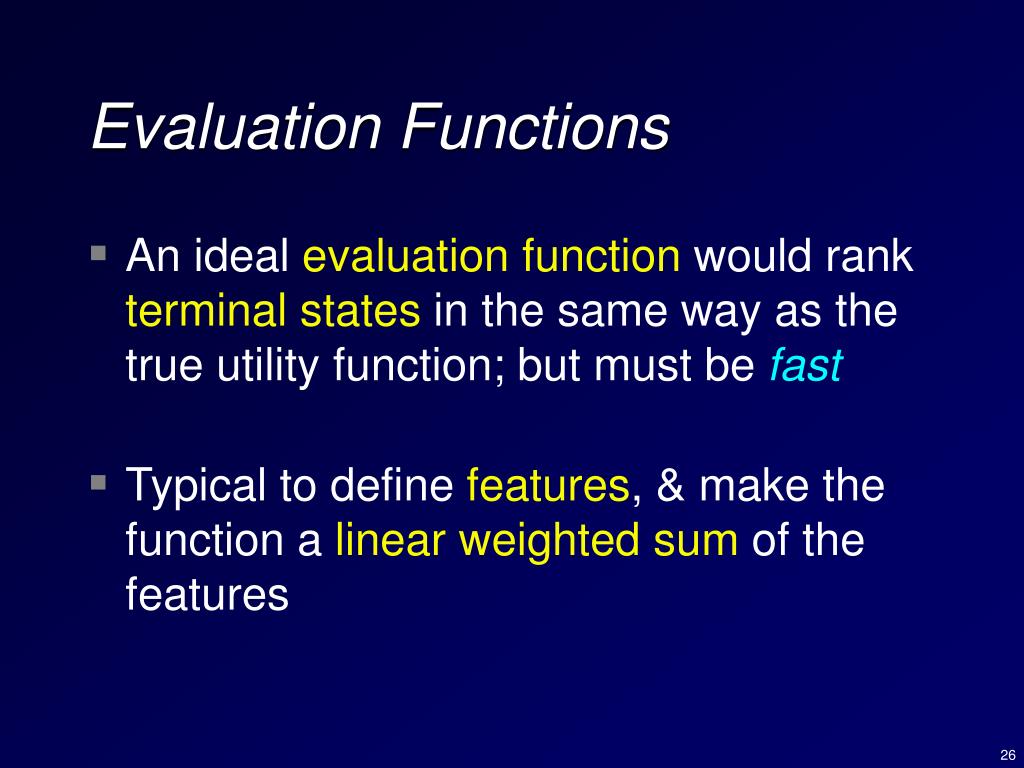 Evaluation Functions

▪ An ideal evaluation function would rank terminal states in the same way as the true utility function; but must be fast

▪ Typical to define features, & make the function a linear weighted sum of the features

26